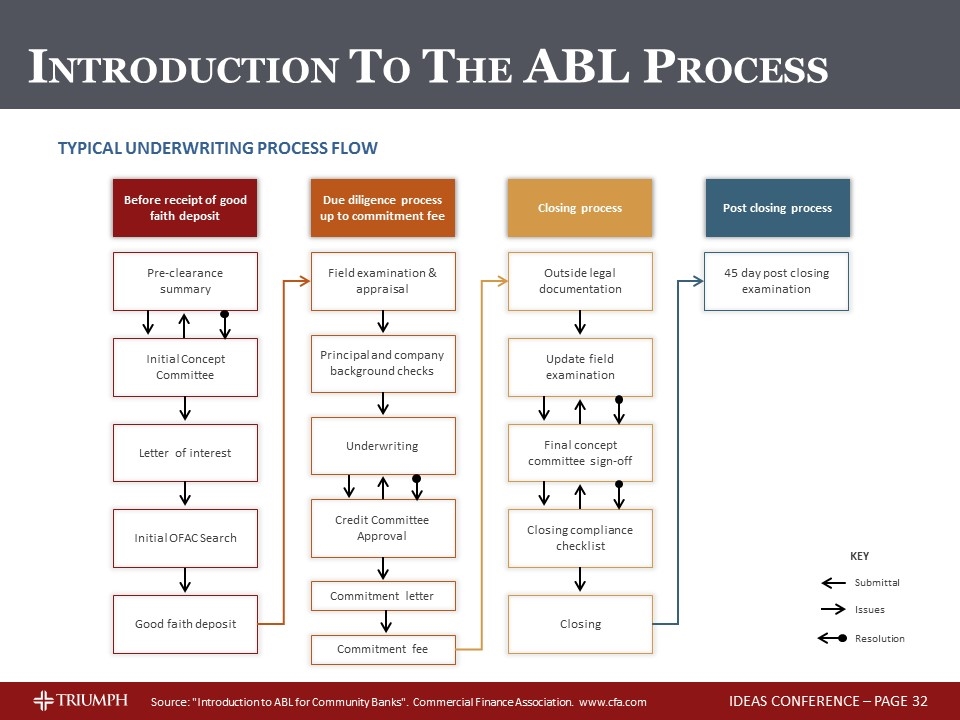 INTRODUCTION TO THE ABL PROCESS

TYPICAL UNDERWRITING PROCESS FLOW

Before receipt of good faith deposit

Pre-clearance summary

Initial Concept Committee

Letter of interest

Initial OFAC Search

Good faith deposit

Due diligence process up to commitment fee

Field examination & appraisal

Principal and company background checks

Underwriting

Credit Committee Approval

Commitment letter

Commitment fee

Closing process

Outside legal documentation

Update field examination

Final concept committee sign-off

Closing compliance checklist

Closing

Post closing process

45 day post closing examination

KEY

Submittal

Issues

Resolution

TRIUMPH

Source: "Introduction to ABL for Community Banks". Commercial Finance Association. www.cfa.com

IDEAS CONFERENCE – PAGE 32